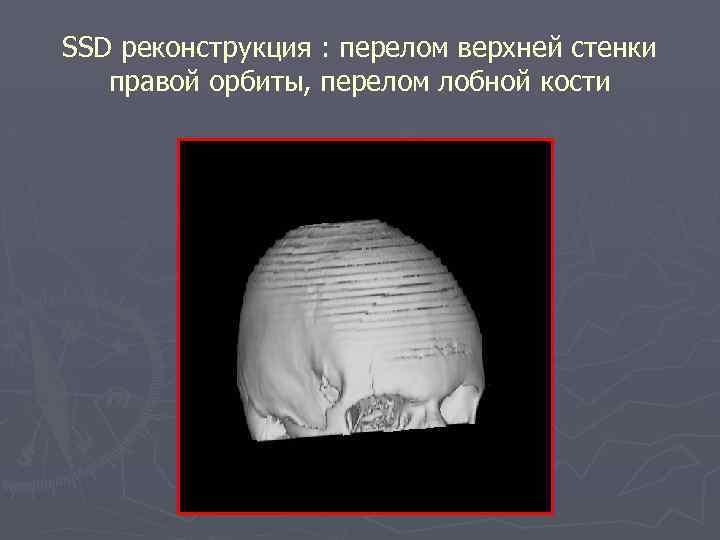 SSD реконструкция : перелом верхней стенки правой орбиты, перелом лобной кости